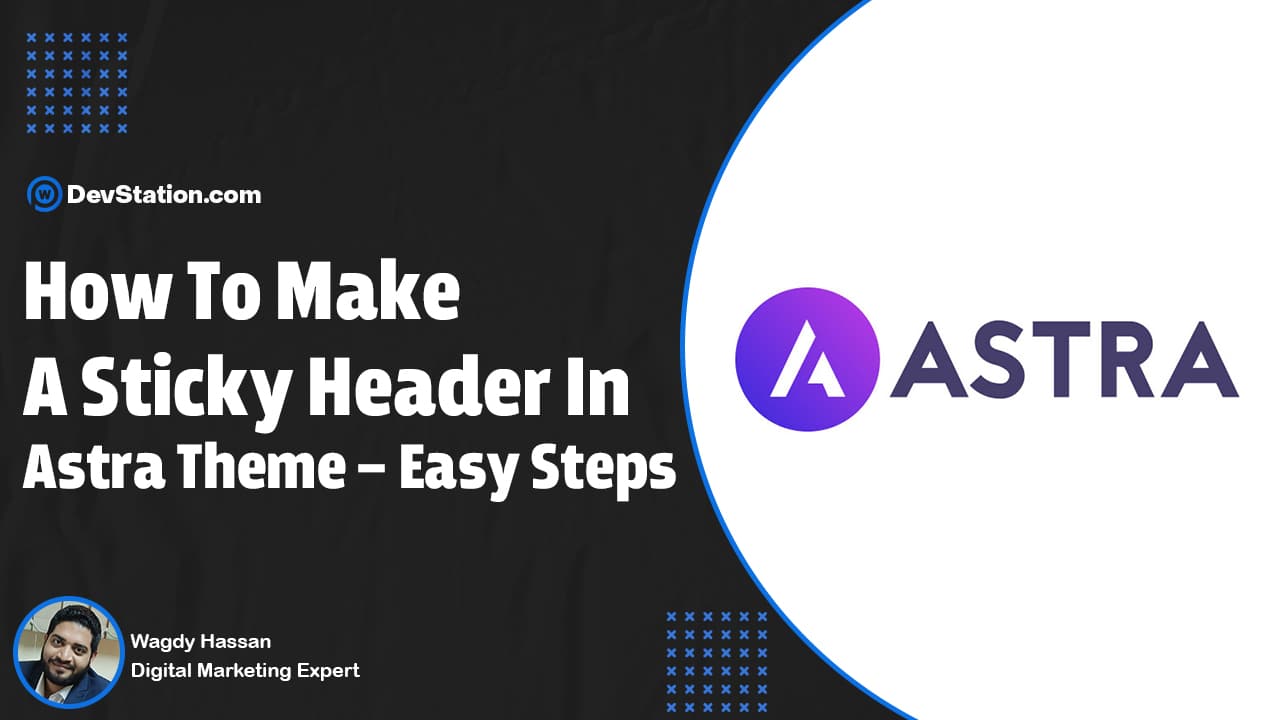 DevStation.com

How To Make
A Sticky Header In
Astra Theme – Easy Steps

ASTRA

Wagdy Hassan
Digital Marketing Expert